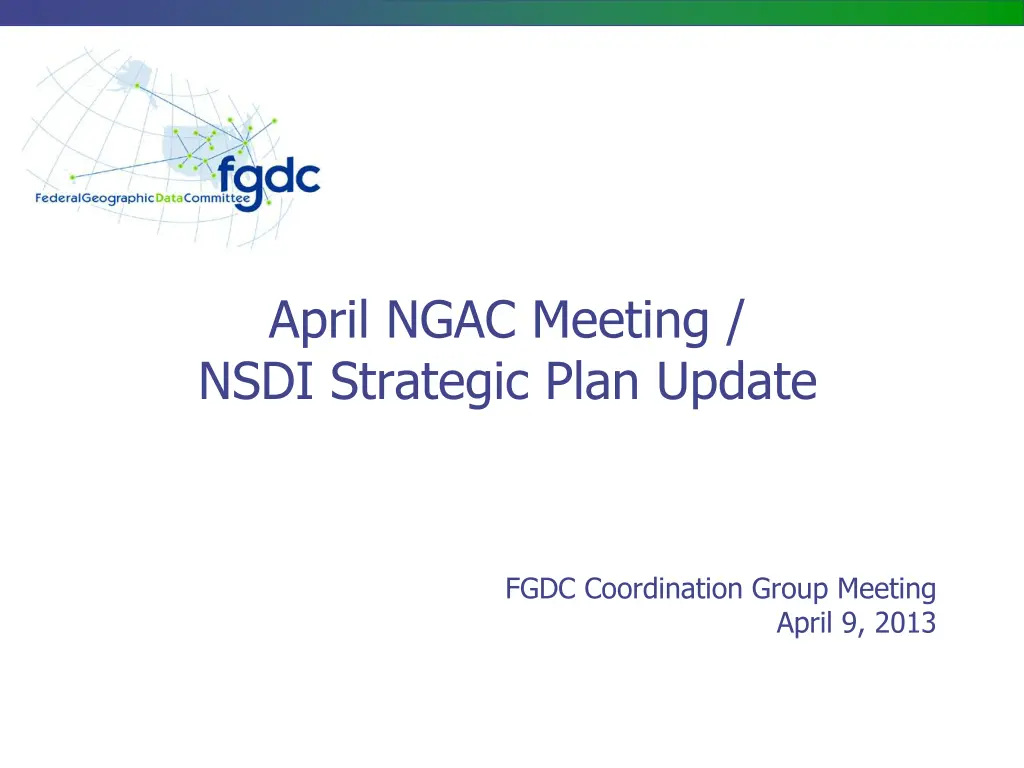 fgdc
FederalGeographicDataCommittee

April NGAC Meeting /
NSDI Strategic Plan Update

FGDC Coordination Group Meeting
April 9, 2013